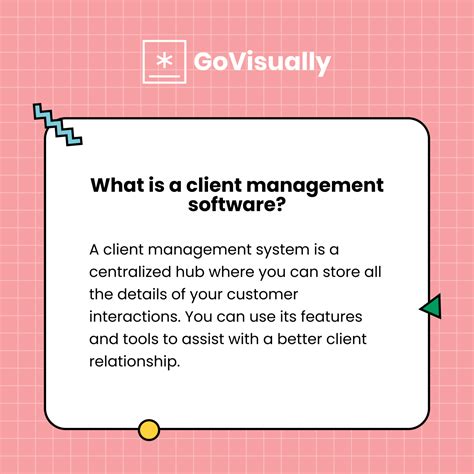 GoVisually

What is a client management software?

A client management system is a centralized hub where you can store all the details of your customer interactions. You can use its features and tools to assist with a better client relationship.